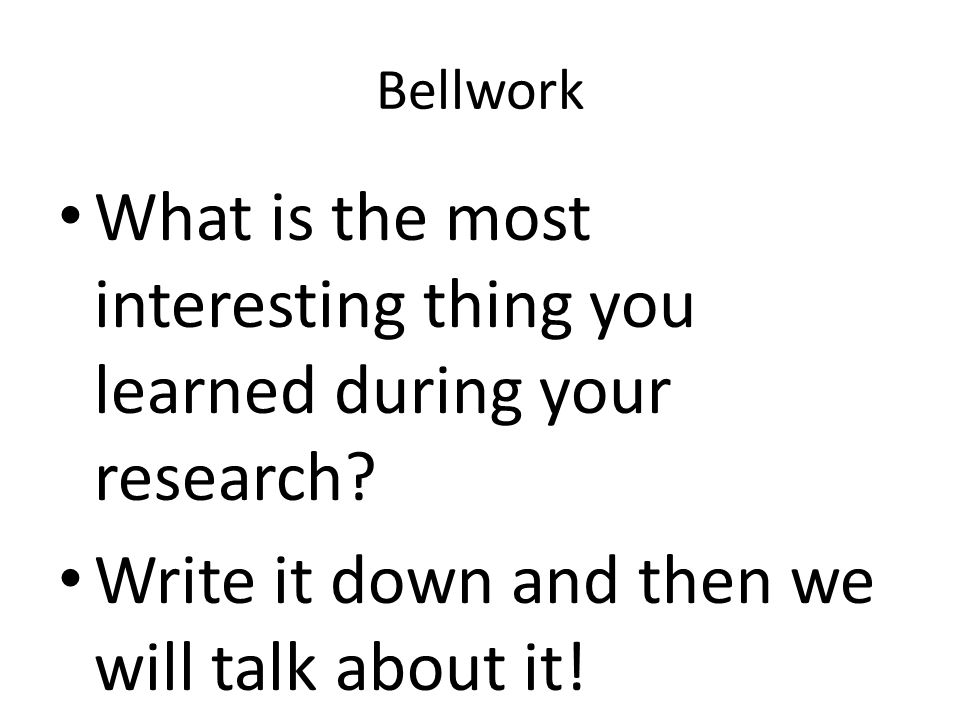 Bellwork

• What is the most interesting thing you learned during your research?

• Write it down and then we will talk about it!